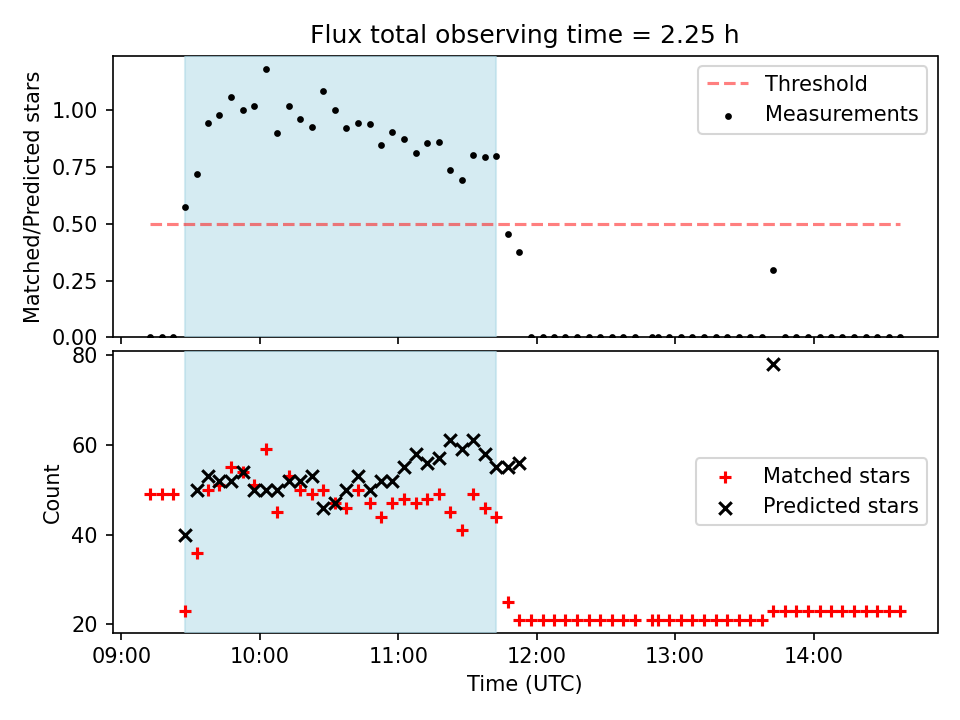 Flux total observing time = 2.25 h

Matched/Predicted stars

1.00
0.75
0.50
0.25
0.00

Threshold
Measurements

Count

80
60
40
20

Matched stars
Predicted stars

09:00 10:00 11:00 12:00 13:00 14:00

Time (UTC)